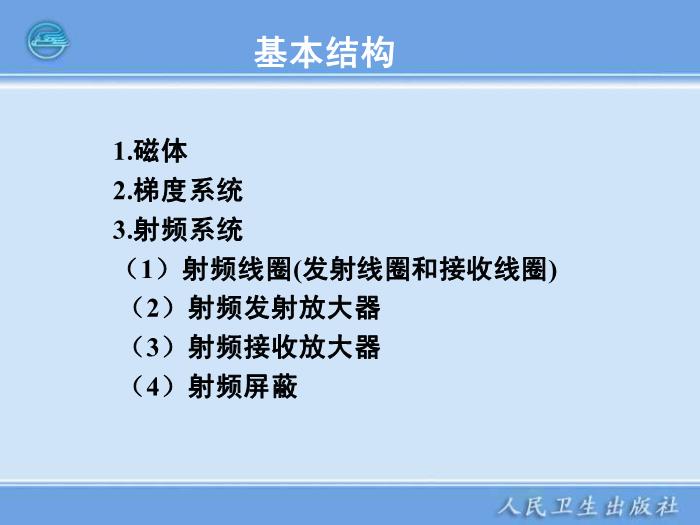 基本结构

1.磁体
2.梯度系统
3.射频系统
（1）射频线圈(发射线圈和接收线圈)
（2）射频发射放大器
（3）射频接收放大器
（4）射频屏蔽

人民卫生出版社